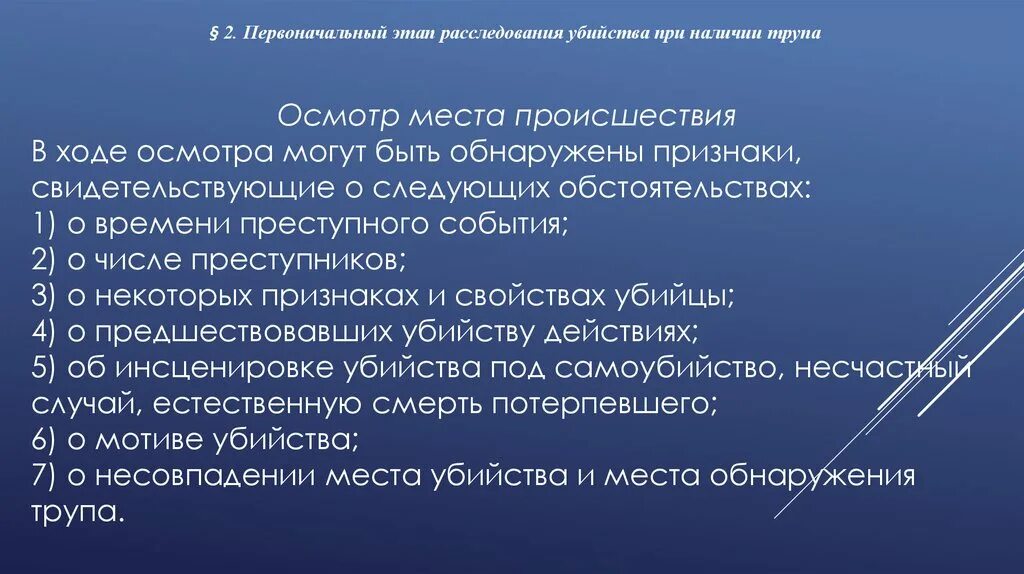 § 2. Первоначальный этап расследования убийства при наличии трупа

Осмотр места происшествия

В ходе осмотра могут быть обнаружены признаки, свидетельствующие о следующих обстоятельствах:
1) о времени преступного события;
2) о числе преступников;
3) о некоторых признаках и свойствах убийцы;
4) о предшествовавших убийству действиях;
5) об инсценировке убийства под самоубийство, несчастный случай, естественную смерть потерпевшего;
6) о мотиве убийства;
7) о несовпадении места убийства и места обнаружения трупа.